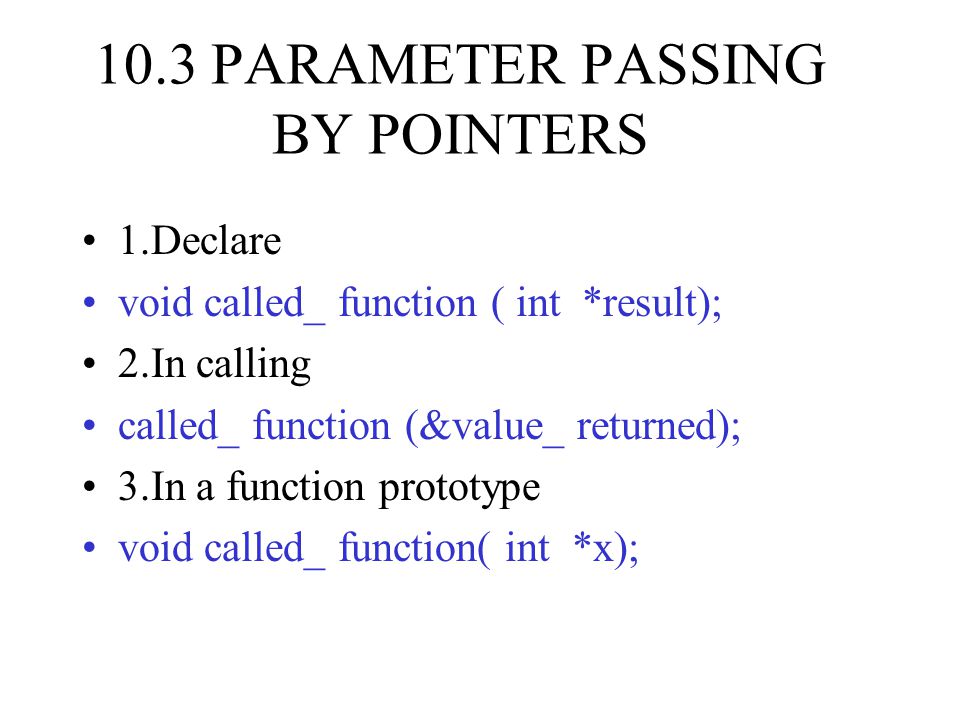 10.3 PARAMETER PASSING BY POINTERS

• 1.Declare
• void called_ function ( int *result);
• 2.In calling
• called_ function (&value_ returned);
• 3.In a function prototype
• void called_ function( int *x);